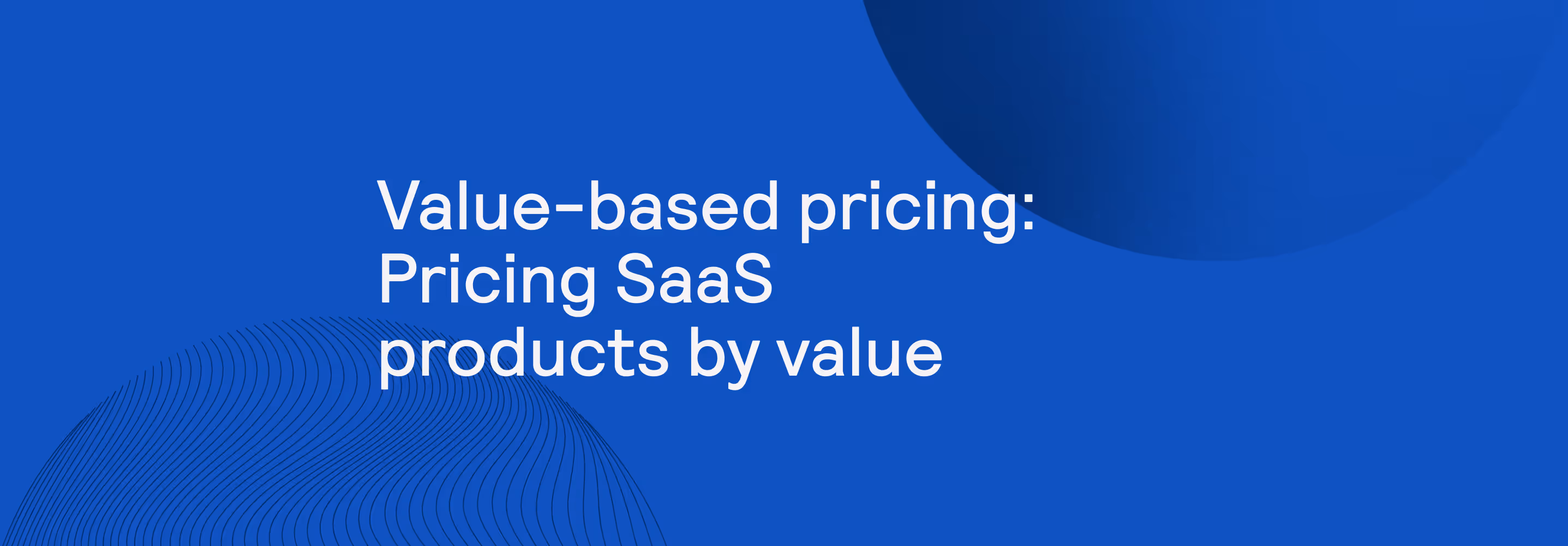 Value-based pricing: Pricing SaaS products by value